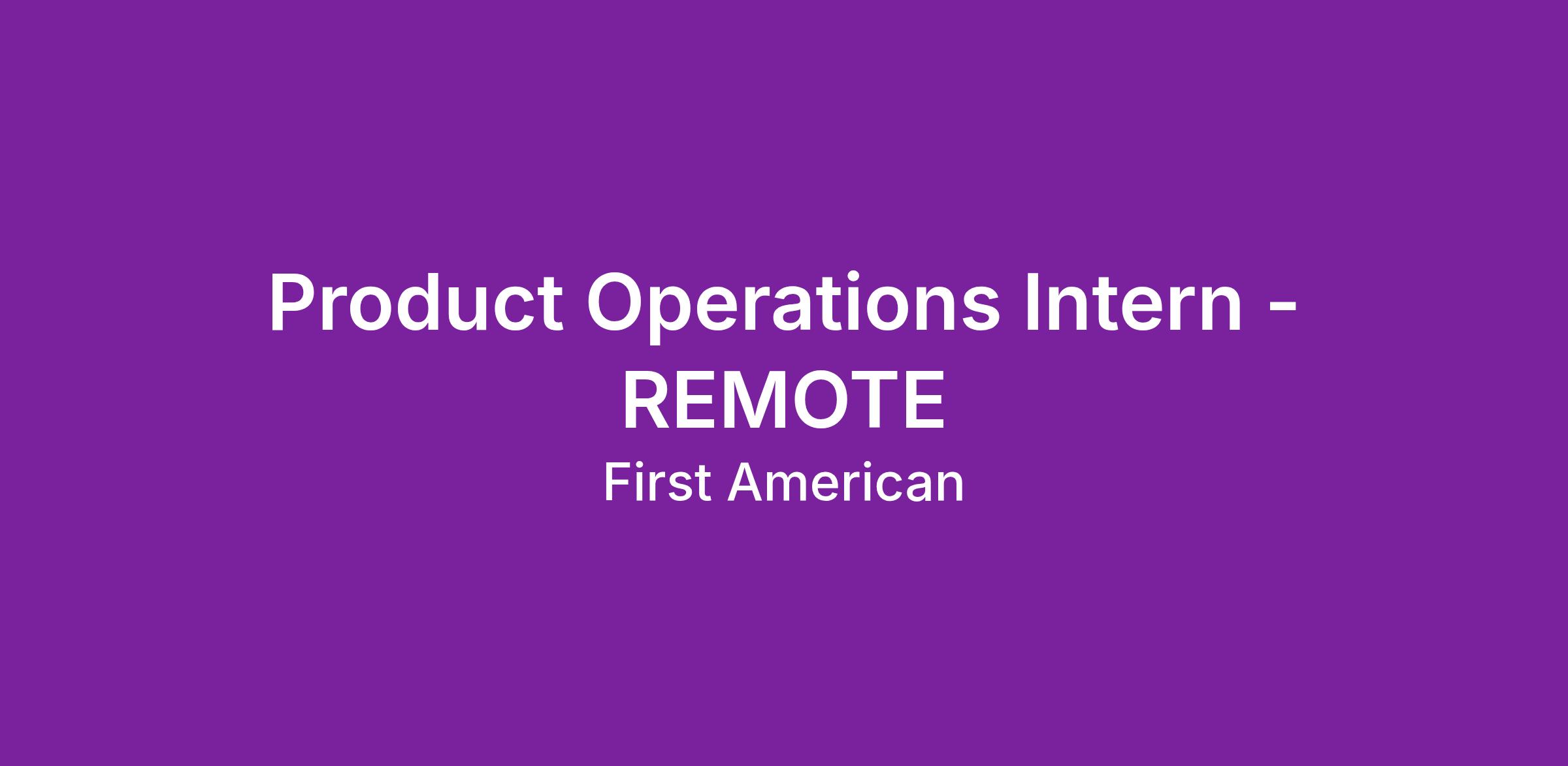 Product Operations Intern - REMOTE

First American